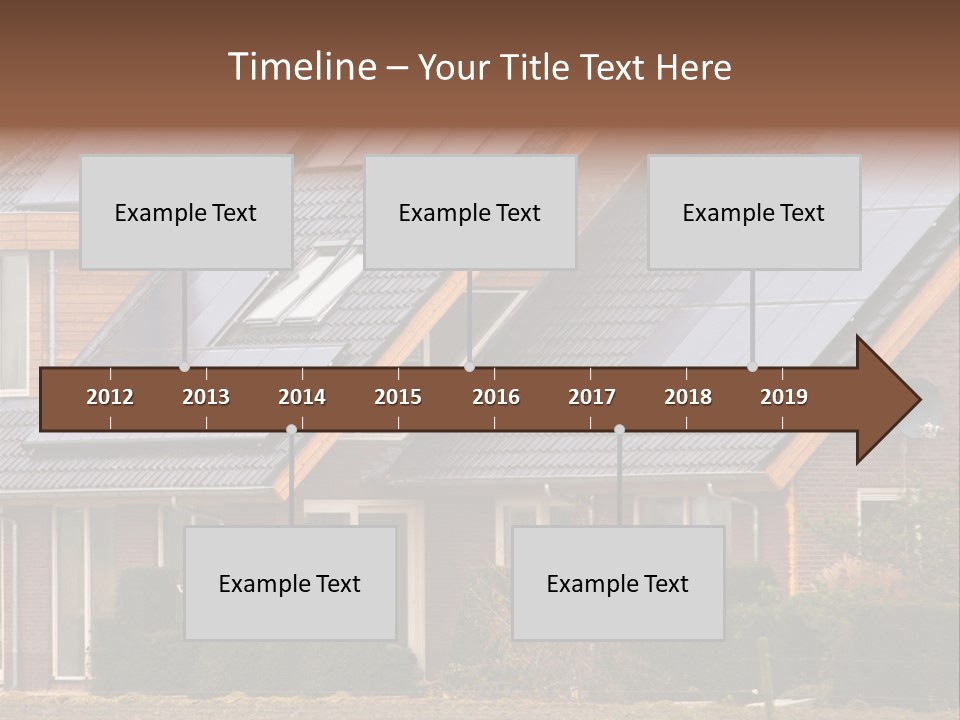 Timeline – Your Title Text Here

Example Text

Example Text

Example Text

2012 2013 2014 2015 2016 2017 2018 2019

Example Text

Example Text